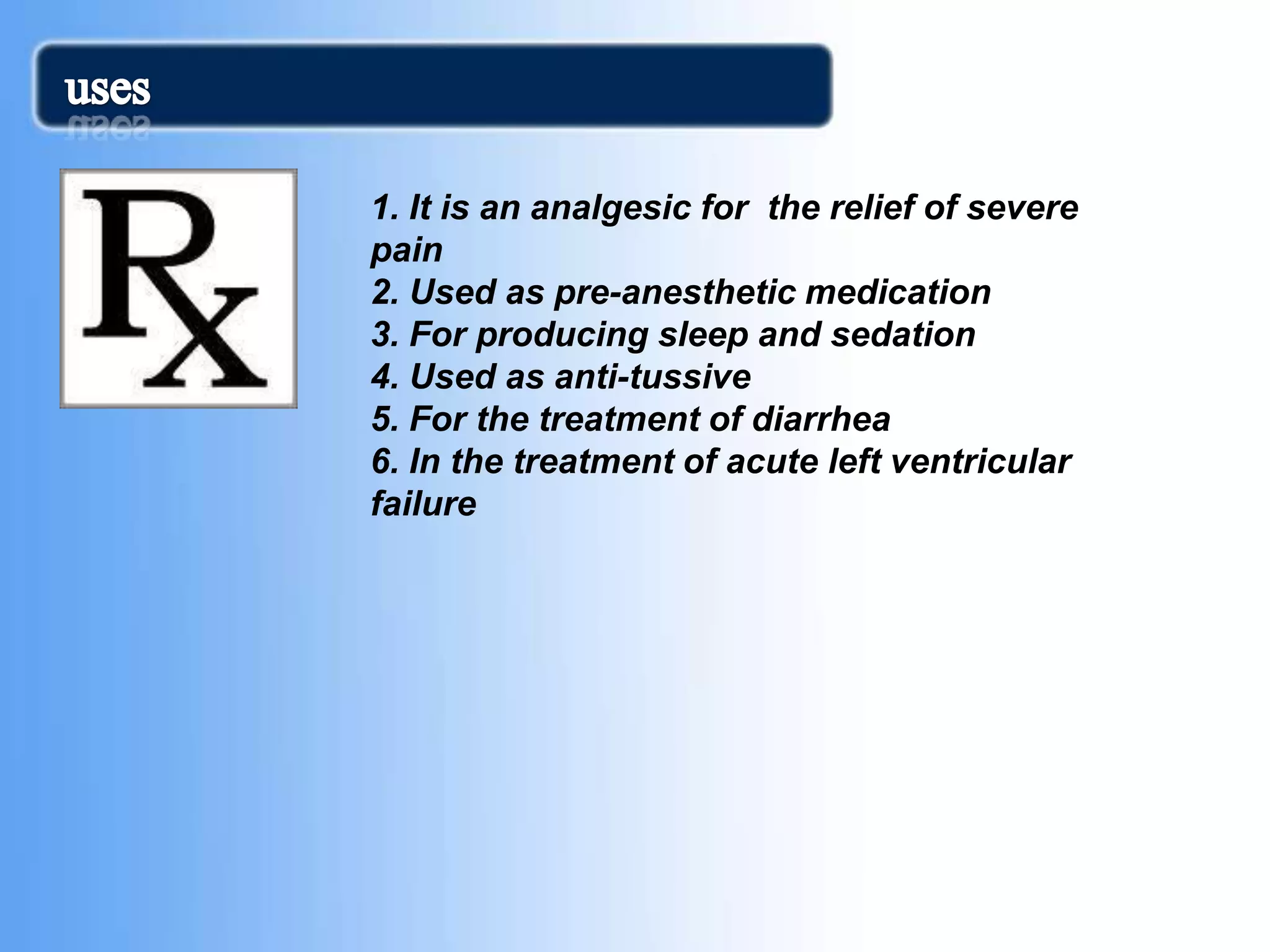 uses

Rx

1. It is an analgesic for the relief of severe pain
2. Used as pre-anesthetic medication
3. For producing sleep and sedation
4. Used as anti-tussive
5. For the treatment of diarrhea
6. In the treatment of acute left ventricular failure